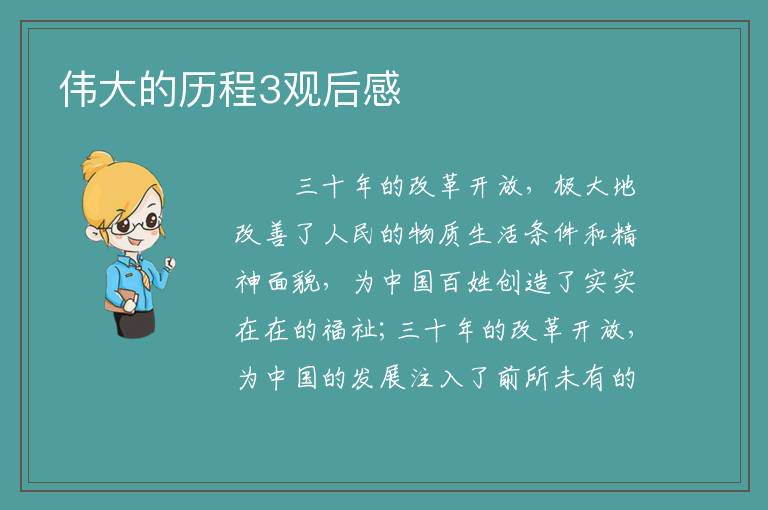 伟大的历程3观后感

三十年的改革开放，极大地改善了人民的物质生活条件和精神面貌，为中国百姓创造了实实在在的福祉；三十年的改革开放，为中国的发展注入了前所未有的